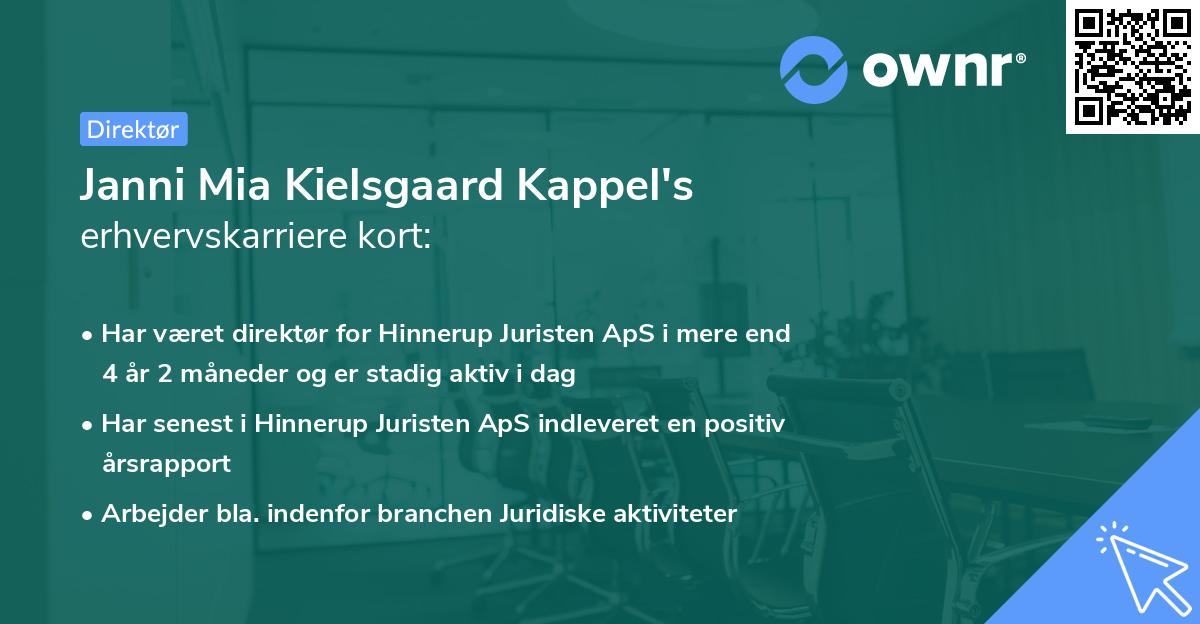 ownr®

Direktør

Janni Mia Kielsgaard Kappel's erhvervskarriere kort:

• Har været direktør for Hinnerup Juristen ApS i mere end 4 år 2 måneder og er stadig aktiv i dag

• Har senest i Hinnerup Juristen ApS indleveret en positiv årsrapport

• Arbejder bla. indenfor branchen Juridiske aktiviteter